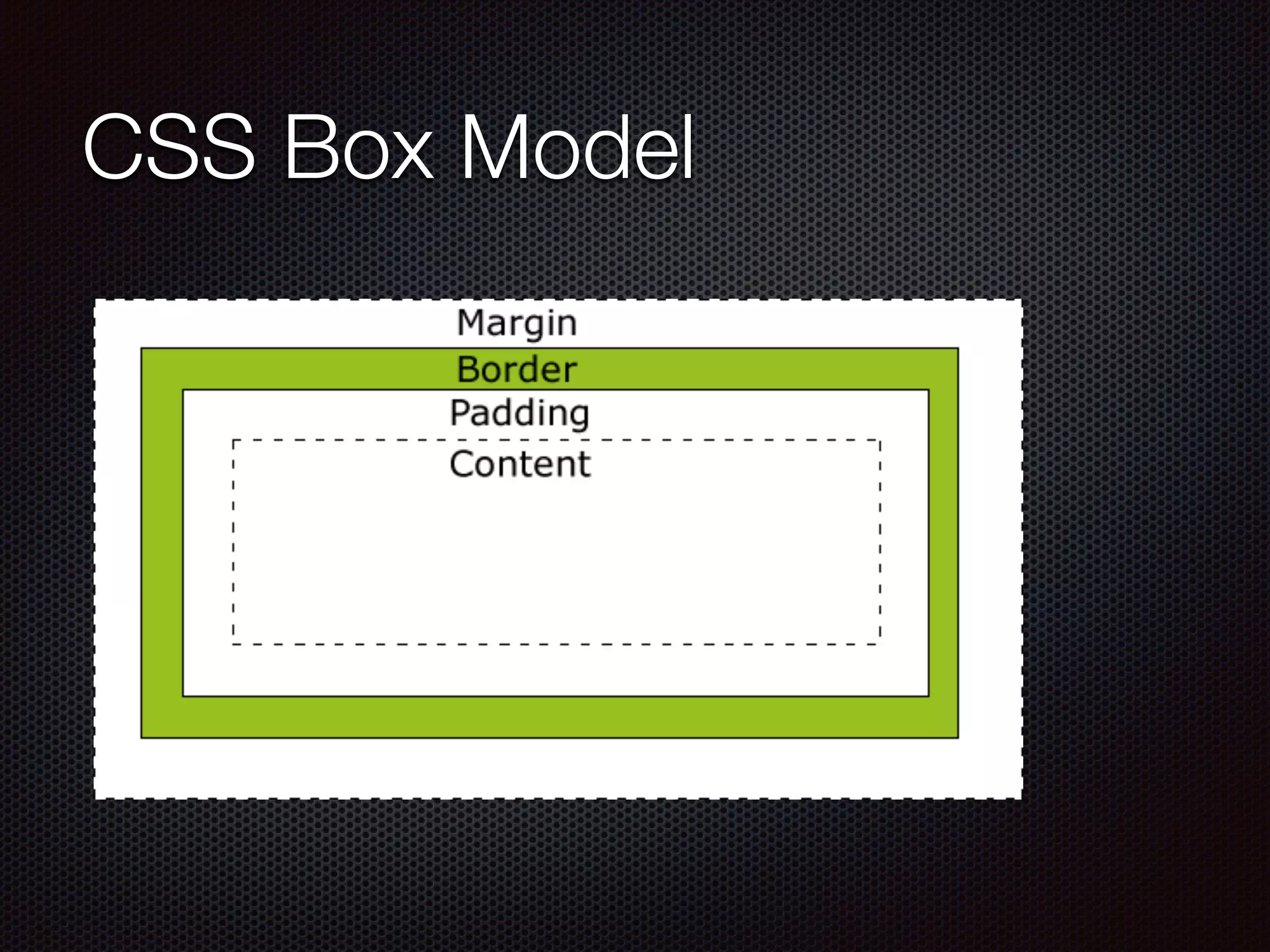 CSS Box Model

Margin
Border
Padding
Content